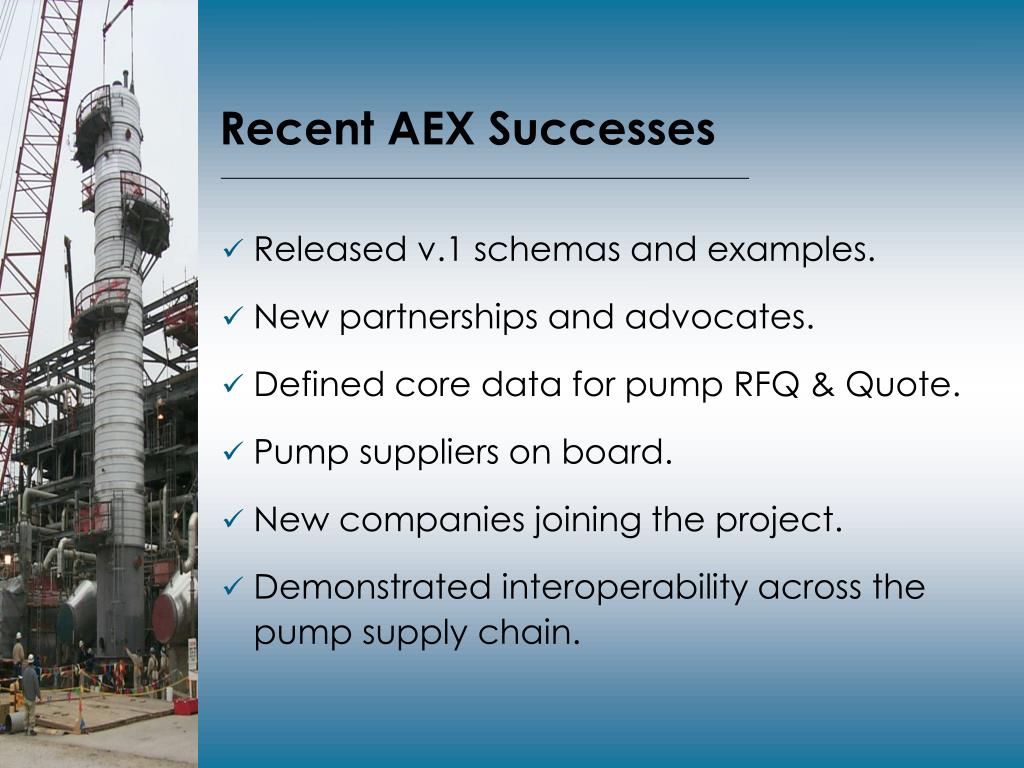 Recent AEX Successes

✓ Released v.1 schemas and examples.

✓ New partnerships and advocates.

✓ Defined core data for pump RFQ & Quote.

✓ Pump suppliers on board.

✓ New companies joining the project.

✓ Demonstrated interoperability across the pump supply chain.